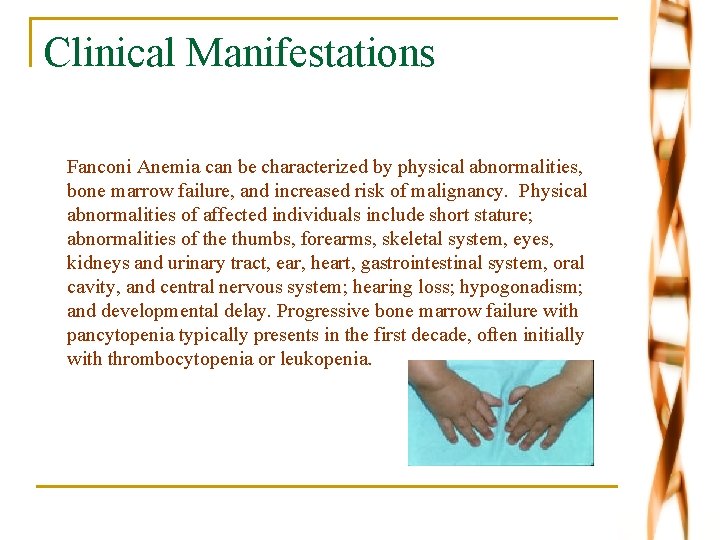 Clinical Manifestations

Fanconi Anemia can be characterized by physical abnormalities, bone marrow failure, and increased risk of malignancy. Physical abnormalities of affected individuals include short stature; abnormalities of the thumbs, forearms, skeletal system, eyes, kidneys and urinary tract, ear, heart, gastrointestinal system, oral cavity, and central nervous system; hearing loss; hypogonadism; and developmental delay. Progressive bone marrow failure with pancytopenia typically presents in the first decade, often initially with thrombocytopenia or leukopenia.